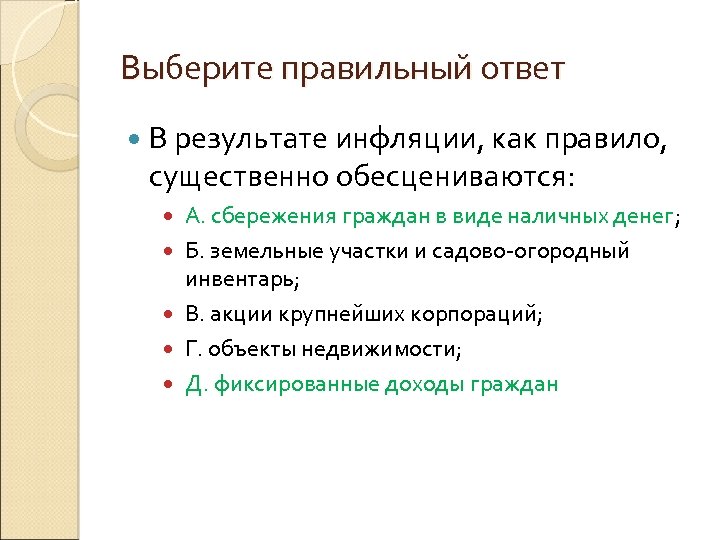 Выберите правильный ответ

В результате инфляции, как правило, существенно обесцениваются:

А. сбережения граждан в виде наличных денег;

Б. земельные участки и садово-огородный инвентарь;

В. акции крупнейших корпораций;

Г. объекты недвижимости;

Д. фиксированные доходы граждан